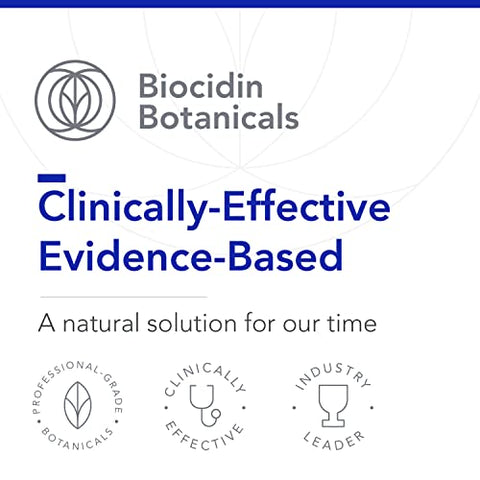 Biocidin Botanicals

Clinically-Effective
Evidence-Based

A natural solution for our time

PROFESSIONAL-GRADE
BOTANICALS

CLINICALLY
EFFECTIVE

INDUSTRY
LEADER